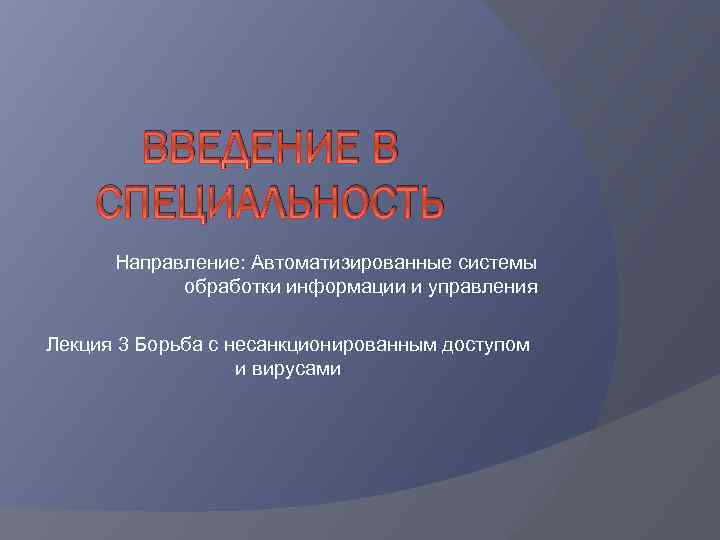 ВВЕДЕНИЕ В СПЕЦИАЛЬНОСТЬ

Направление: Автоматизированные системы обработки информации и управления

Лекция 3 Борьба с несанкционированным доступом и вирусами